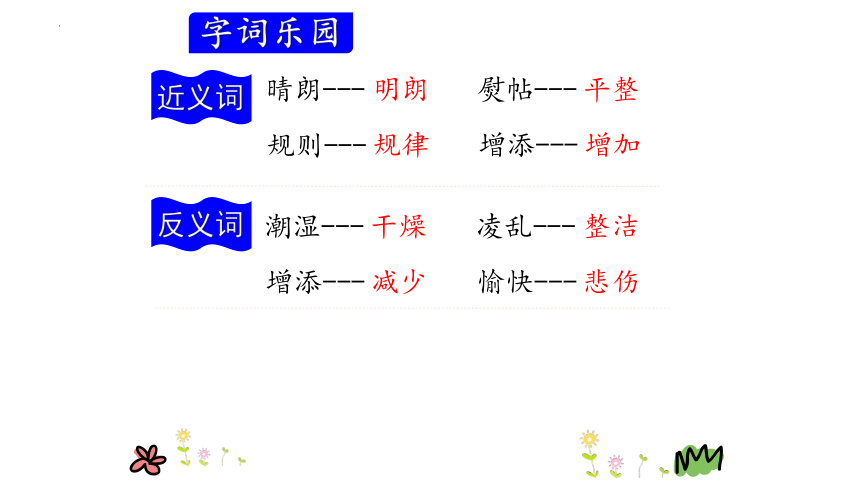 字词乐园

近义词

晴朗--- 明朗　　熨帖--- 平整

规则--- 规律　　增添--- 增加

反义词

潮湿--- 干燥　　凌乱--- 整洁

增添--- 减少　　愉快--- 悲伤